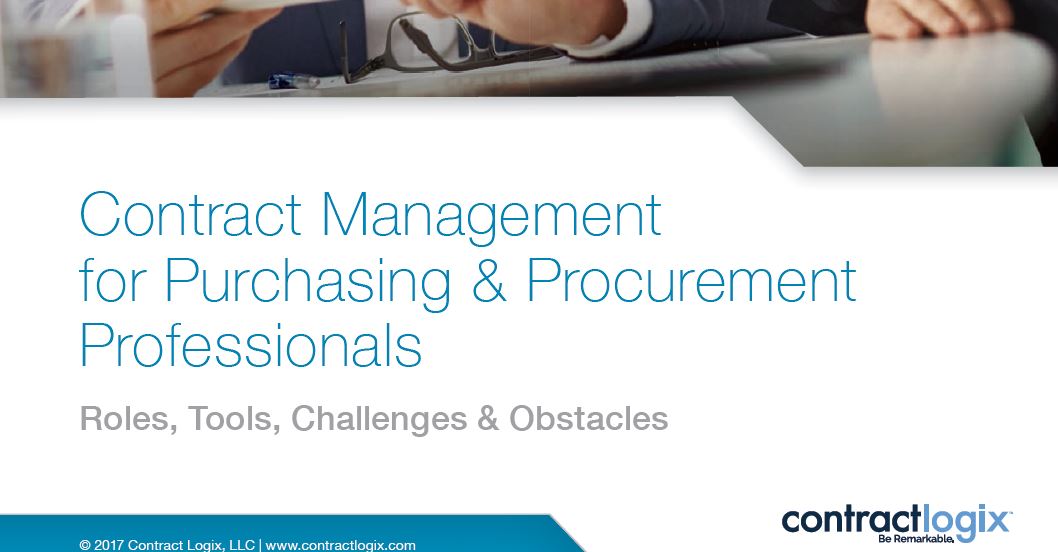 Contract Management for Purchasing & Procurement Professionals

Roles, Tools, Challenges & Obstacles

© 2017 Contract Logix, LLC | www.contractlogix.com

contractlogix
Be Remarkable.